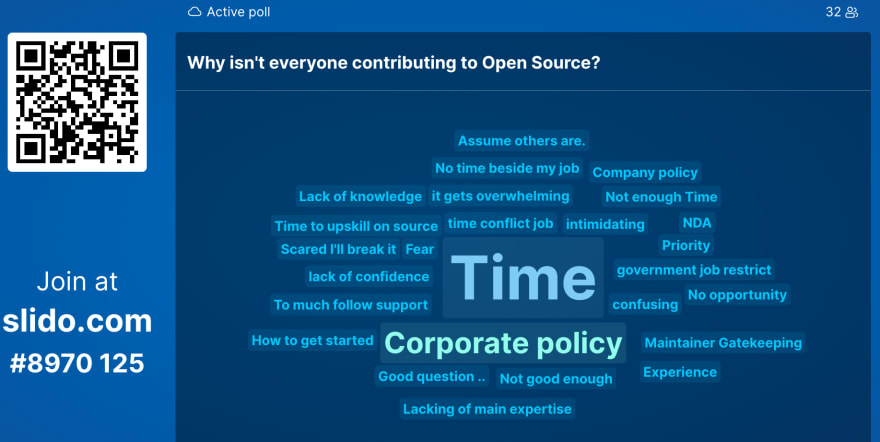 Active poll

32

Join at
slido.com
#8970 125

Why isn't everyone contributing to Open Source?

Assume others are.
No time beside my job
Company policy
Lack of knowledge
it gets overwhelming
Not enough Time
Time to upskill on source
time conflict job
intimidating
NDA
Scared I'll break it
Fear
Priority
lack of confidence
Time
government job restrict
To much follow support
confusing
No opportunity
How to get started
Corporate policy
Maintainer Gatekeeping
Good question ..
Not good enough
Experience
Lacking of main expertise